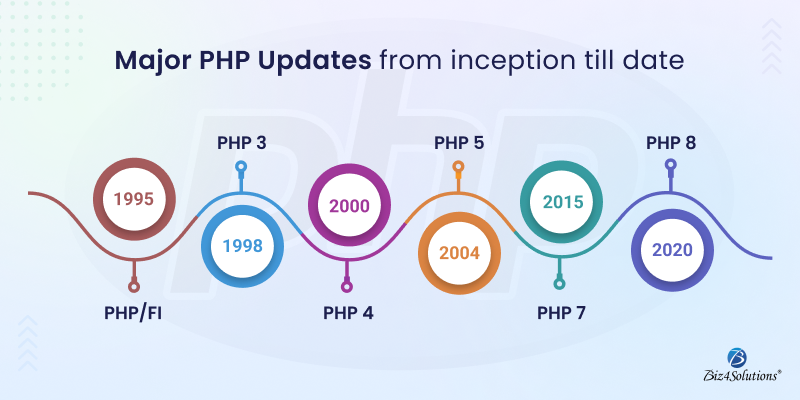 Major PHP Updates from inception till date

1995
PHP/FI

PHP 3
1998

2000
PHP 4

PHP 5
2004

2015
PHP 7

PHP 8
2020

Biz4Solutions®